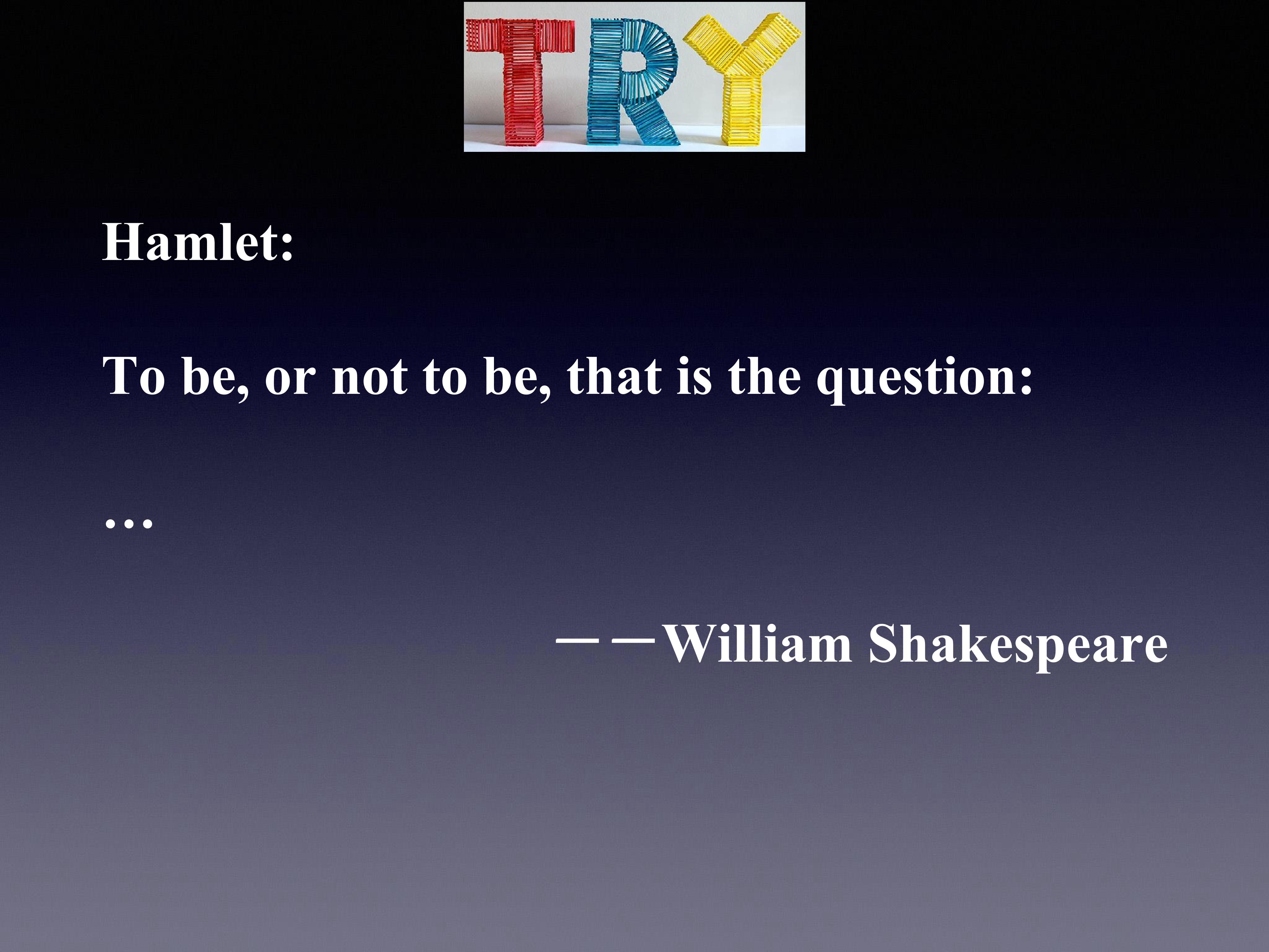 TRY

Hamlet:

To be, or not to be, that is the question:

…

——William Shakespeare